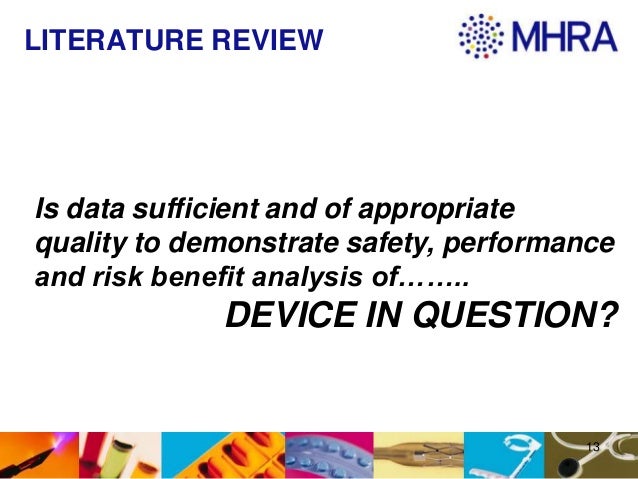 LITERATURE REVIEW

MHRA

Is data sufficient and of appropriate quality to demonstrate safety, performance and risk benefit analysis of……..

DEVICE IN QUESTION?

13